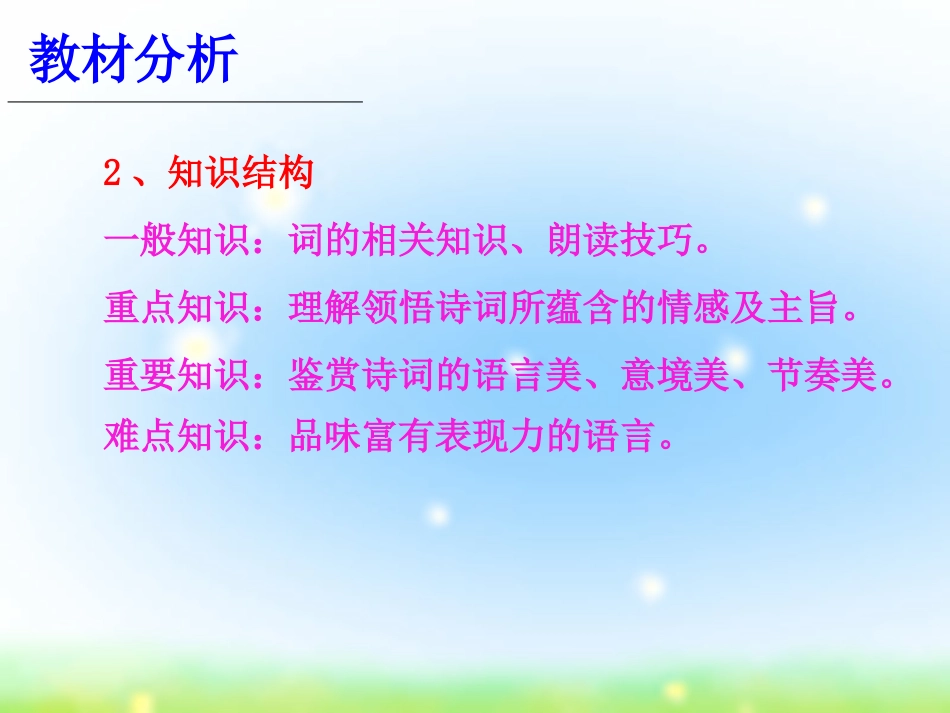 教材分析

2、知识结构

一般知识：词的相关知识、朗读技巧。

重点知识：理解领悟诗词所蕴含的情感及主旨。

重要知识：鉴赏诗词的语言美、意境美、节奏美。

难点知识：品味富有表现力的语言。